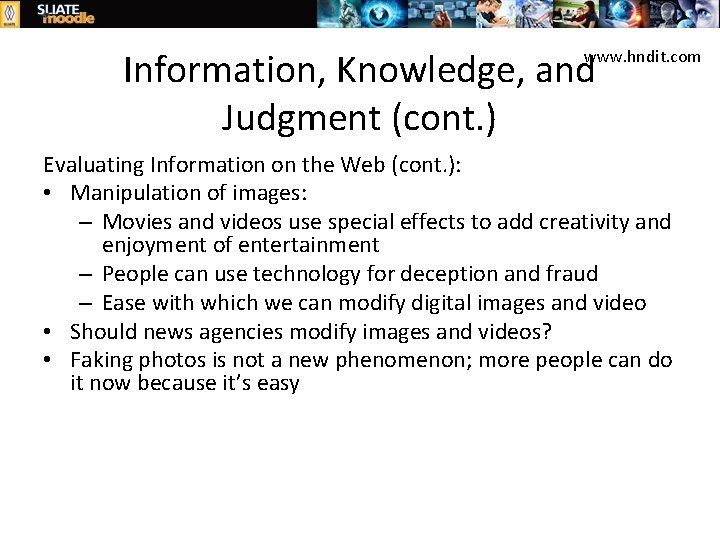 SLIATE moodle

www.hndit.com

Information, Knowledge, and Judgment (cont.)

Evaluating Information on the Web (cont.):
• Manipulation of images:
– Movies and videos use special effects to add creativity and enjoyment of entertainment
– People can use technology for deception and fraud
– Ease with which we can modify digital images and video
• Should news agencies modify images and videos?
• Faking photos is not a new phenomenon; more people can do it now because it's easy